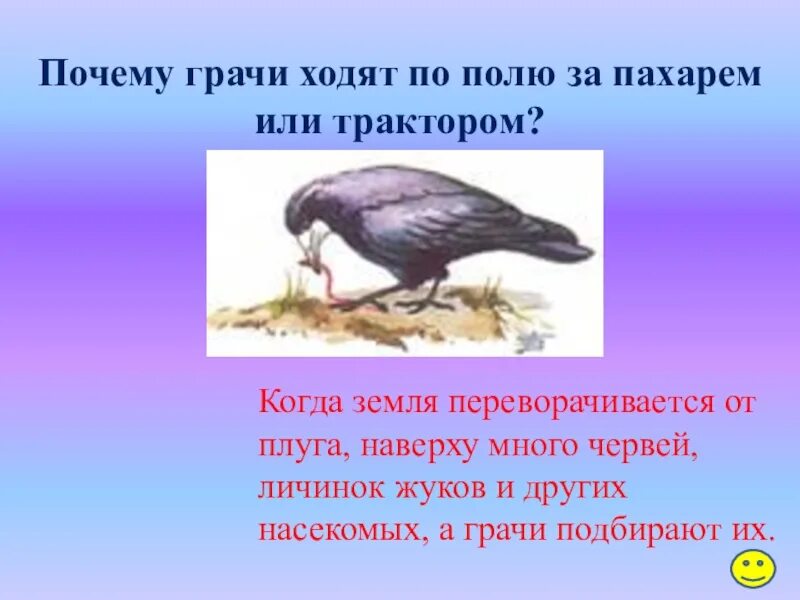 Почему грачи ходят по полю за пахарем или трактором?

Когда земля переворачивается от плуга, наверху много червей, личинок жуков и других насекомых, а грачи подбирают их.